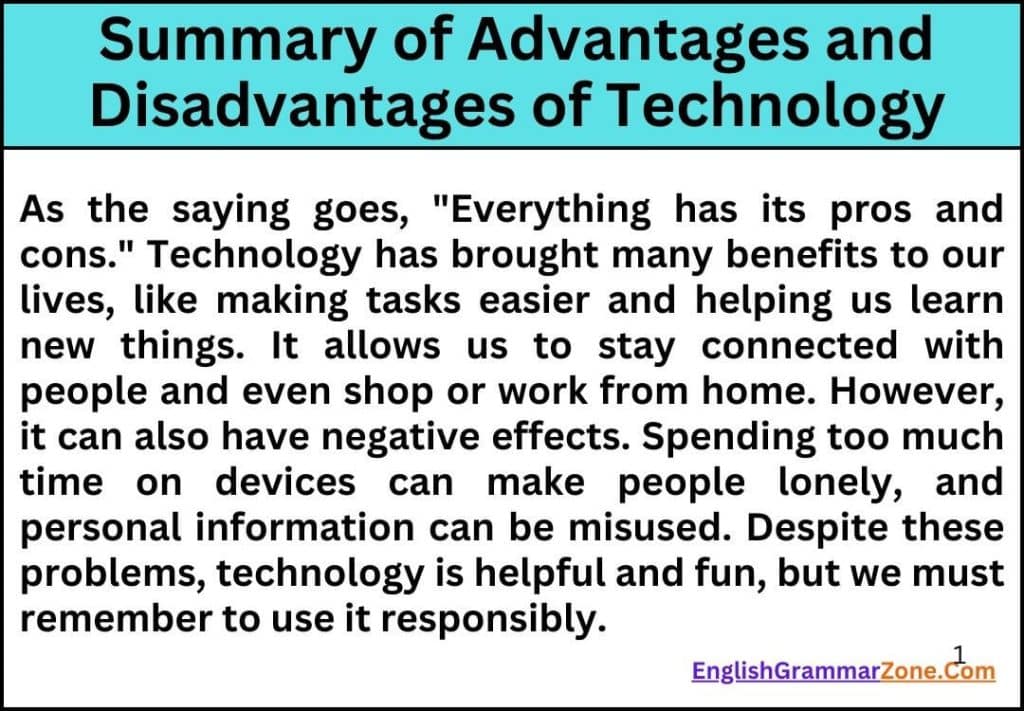 Summary of Advantages and Disadvantages of Technology

As the saying goes, "Everything has its pros and cons." Technology has brought many benefits to our lives, like making tasks easier and helping us learn new things. It allows us to stay connected with people and even shop or work from home. However, it can also have negative effects. Spending too much time on devices can make people lonely, and personal information can be misused. Despite these problems, technology is helpful and fun, but we must remember to use it responsibly.

1

EnglishGrammarZone.Com